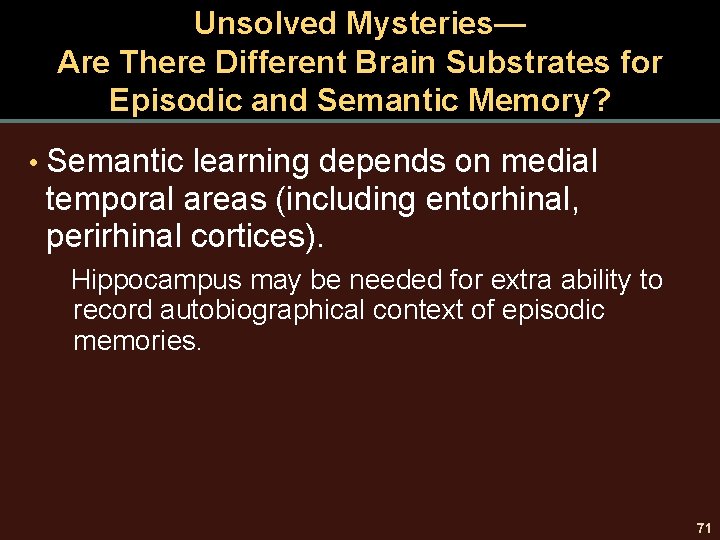 Unsolved Mysteries—
Are There Different Brain Substrates for Episodic and Semantic Memory?

• Semantic learning depends on medial temporal areas (including entorhinal, perirhinal cortices).

Hippocampus may be needed for extra ability to record autobiographical context of episodic memories.

71